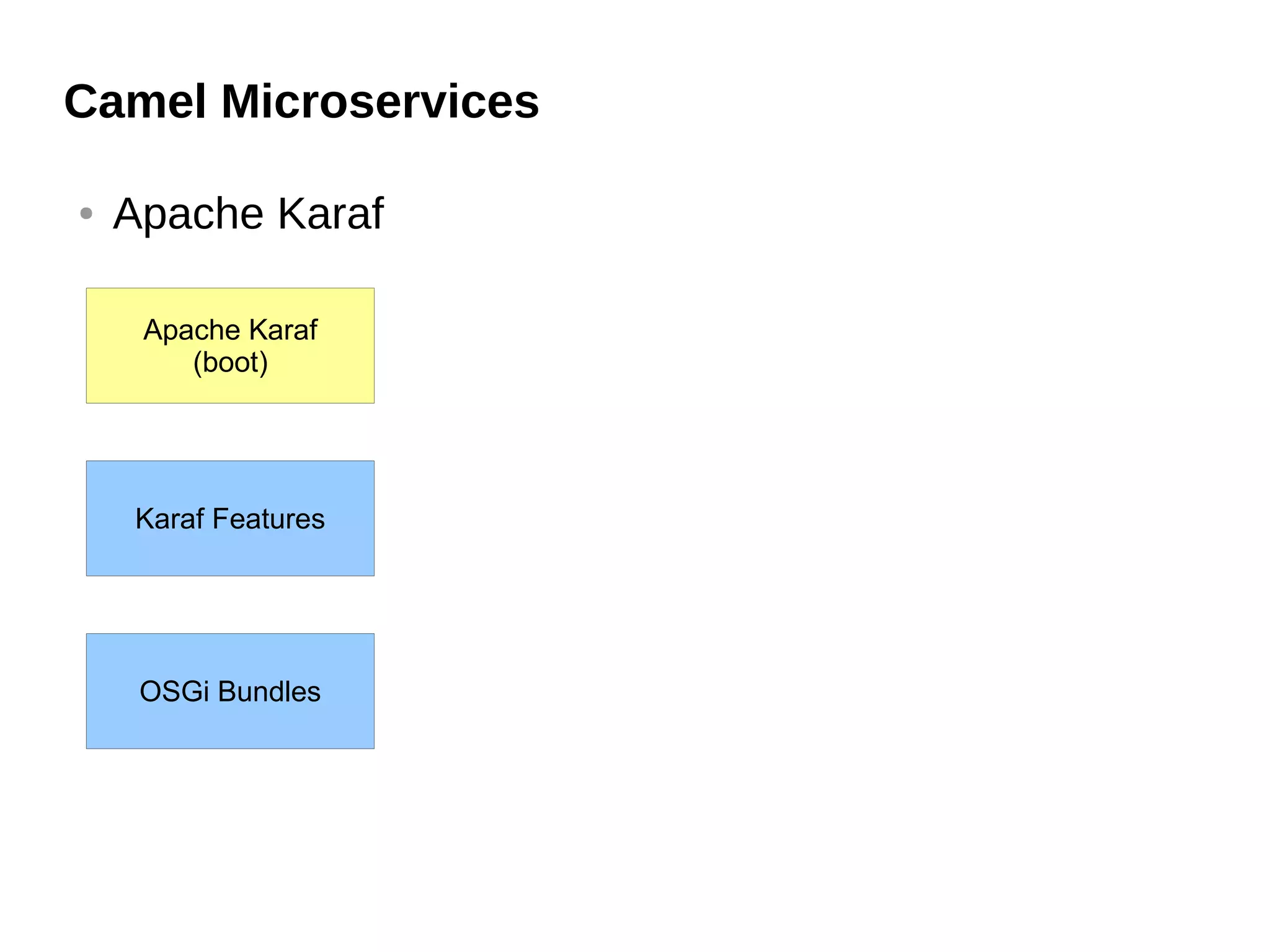 Camel Microservices

• Apache Karaf

Apache Karaf (boot)

Karaf Features

OSGi Bundles